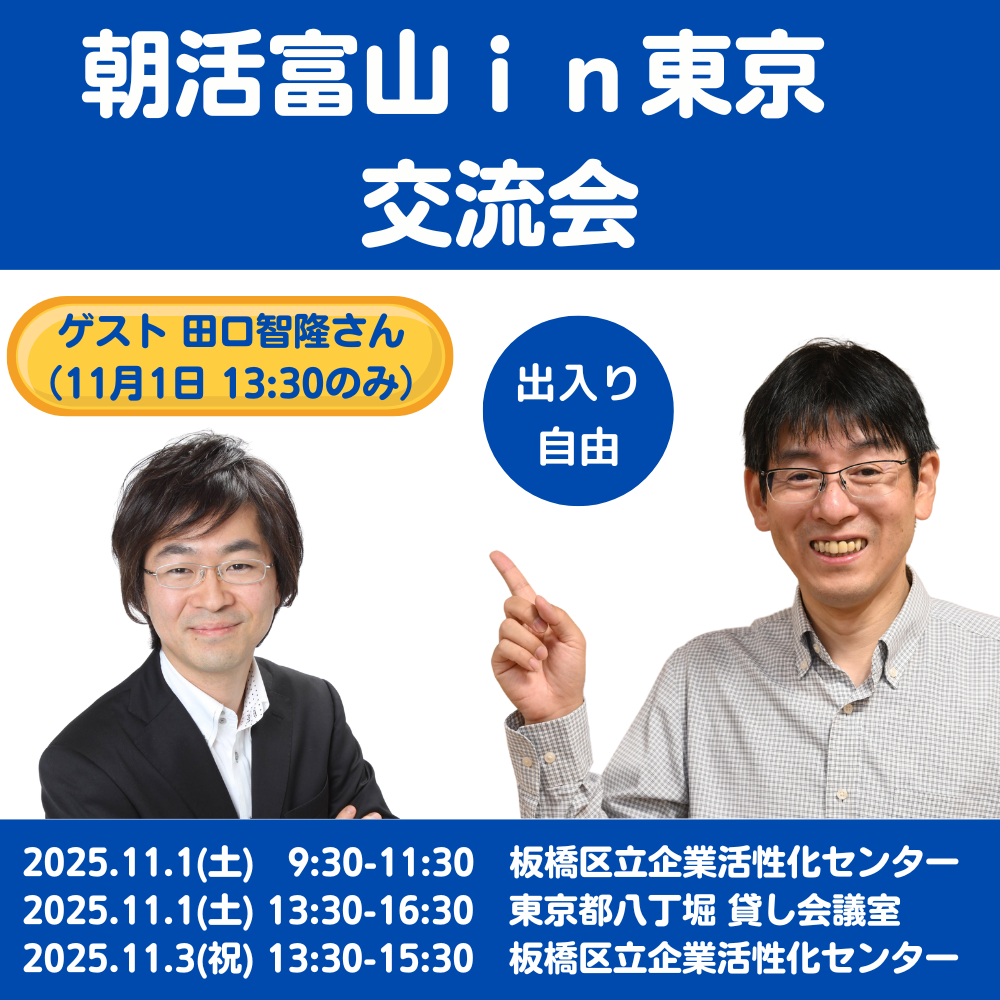 朝活富山ｉｎ東京
交流会

ゲスト 田口智隆さん
（11月1日 13:30のみ）

出入り
自由

2025.11.1(土)　9:30-11:30　板橋区立企業活性化センター
2025.11.1(土) 13:30-16:30　東京都八丁堀 貸し会議室
2025.11.3(祝) 13:30-15:30　板橋区立企業活性化センター